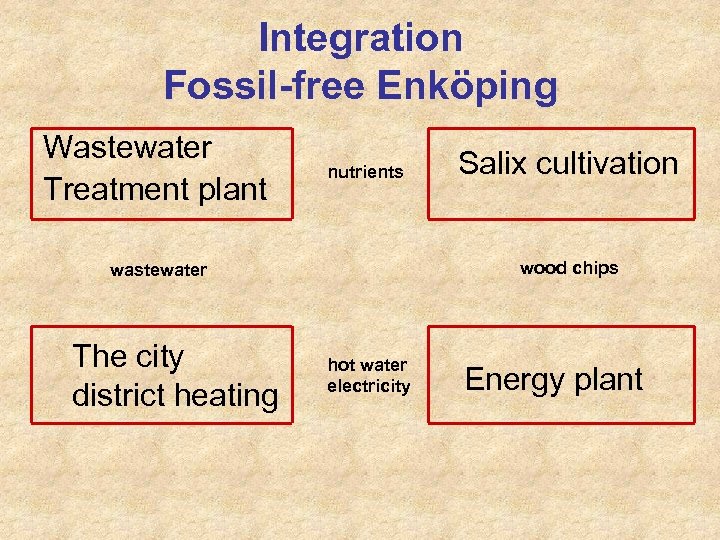 Integration
Fossil-free Enköping

Wastewater
Treatment plant

nutrients

Salix cultivation

wastewater

wood chips

The city
district heating

hot water
electricity

Energy plant